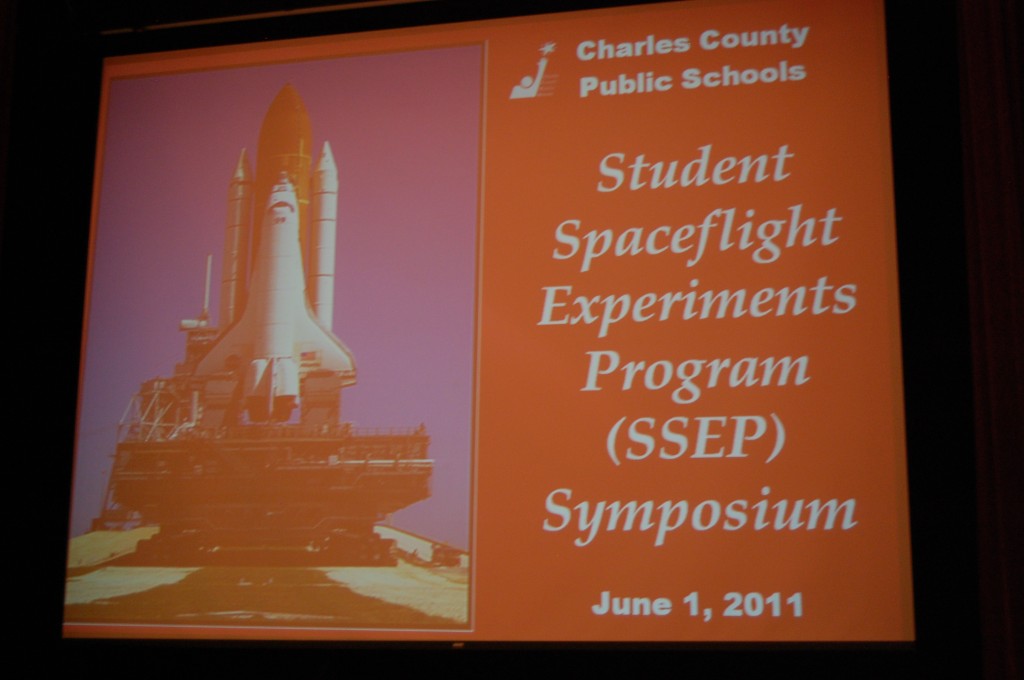 Charles County
Public Schools

Student Spaceflight Experiments Program (SSEP) Symposium

June 1, 2011